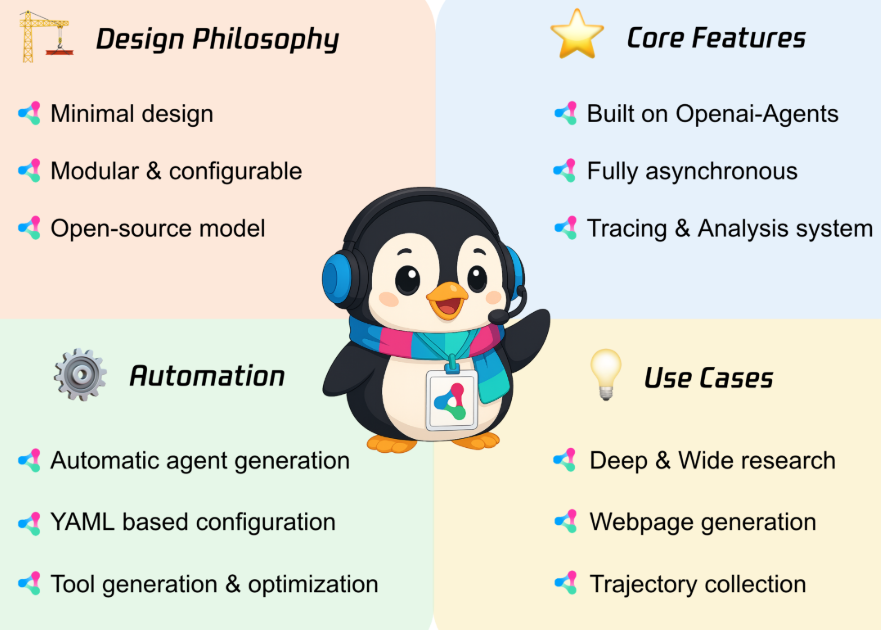 Design Philosophy

Minimal design

Modular & configurable

Open-source model

Core Features

Built on Openai-Agents

Fully asynchronous

Tracing & Analysis system

Automation

Automatic agent generation

YAML based configuration

Tool generation & optimization

Use Cases

Deep & Wide research

Webpage generation

Trajectory collection